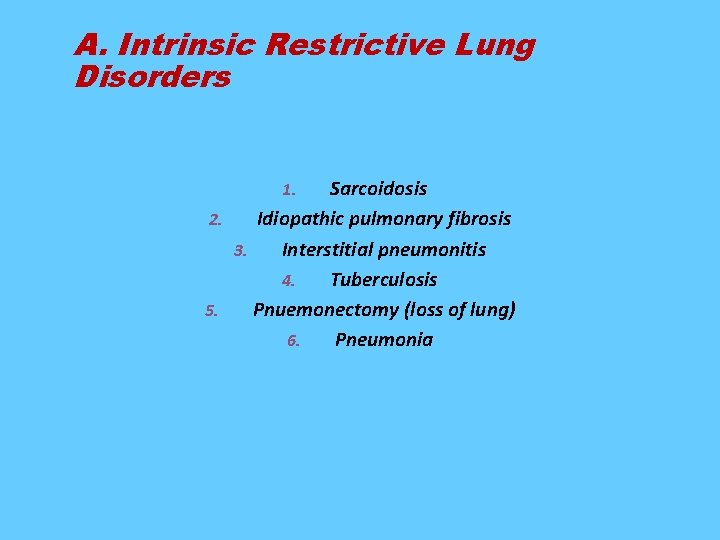 A. Intrinsic Restrictive Lung Disorders

1. Sarcoidosis
2. Idiopathic pulmonary fibrosis
3. Interstitial pneumonitis
4. Tuberculosis
5. Pnuemonectomy (loss of lung)
6. Pneumonia